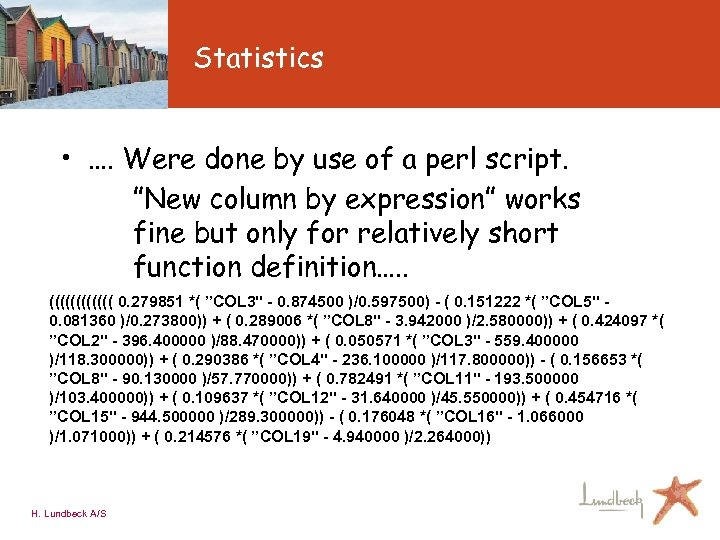 Statistics

• …. Were done by use of a perl script. "New column by expression" works fine but only for relatively short function definition…..

(((((((((((( 0.279851 *( "COL3" - 0.874500 )/0.597500) - ( 0.151222 *( "COL5" - 0.081360 )/0.273800)) + ( 0.289006 *( "COL8" - 3.942000 )/2.580000)) + ( 0.424097 *( "COL2" - 396.400000 )/88.470000)) + ( 0.050571 *( "COL3" - 559.400000 )/118.300000)) + ( 0.290386 *( "COL4" - 236.100000 )/117.800000)) - ( 0.156653 *( "COL8" - 90.130000 )/57.770000)) + ( 0.782491 *( "COL11" - 193.500000 )/103.400000)) + ( 0.109637 *( "COL12" - 31.640000 )/45.550000)) + ( 0.454716 *( "COL15" - 944.500000 )/289.300000)) - ( 0.176048 *( "COL16" - 1.066000 )/1.071000)) + ( 0.214576 *( "COL19" - 4.940000 )/2.264000))

H. Lundbeck A/S

Lundbeck